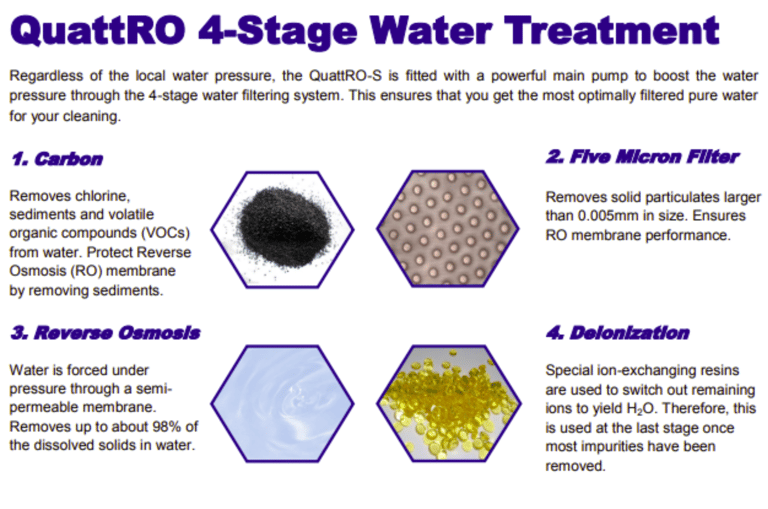 QuattRO 4-Stage Water Treatment

Regardless of the local water pressure, the QuattRO-S is fitted with a powerful main pump to boost the water pressure through the 4-stage water filtering system. This ensures that you get the most optimally filtered pure water for your cleaning.

1. Carbon

Removes chlorine, sediments and volatile organic compounds (VOCs) from water. Protect Reverse Osmosis (RO) membrane by removing sediments.

2. Five Micron Filter

Removes solid particulates larger than 0.005mm in size. Ensures RO membrane performance.

3. Reverse Osmosis

Water is forced under pressure through a semi-permeable membrane. Removes up to about 98% of the dissolved solids in water.

4. Deionization

Special ion-exchanging resins are used to switch out remaining ions to yield $H_2O$. Therefore, this is used at the last stage once most impurities have been removed.